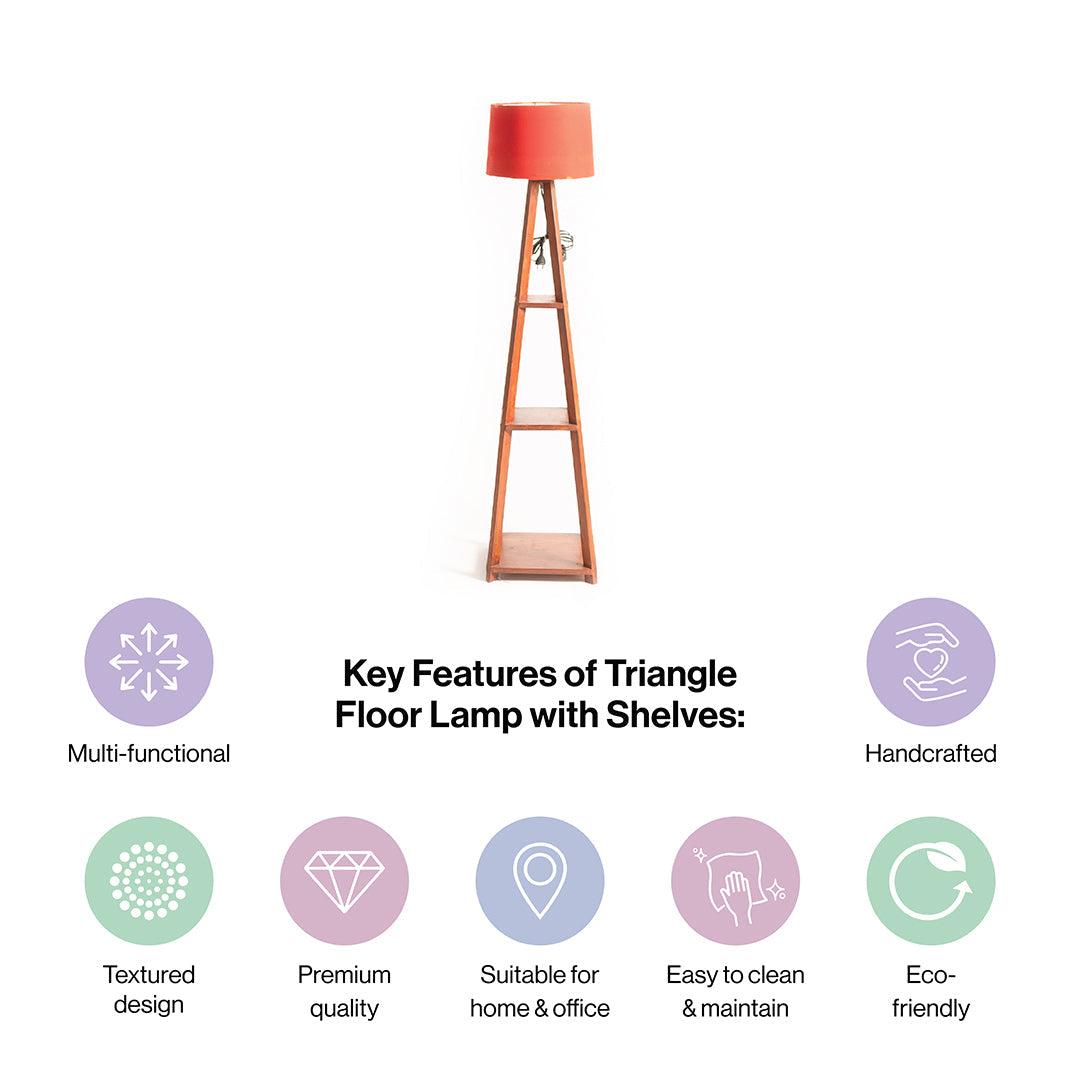 Multi-functional

Key Features of Triangle Floor Lamp with Shelves:

Handcrafted

Textured design

Premium quality

Suitable for home & office

Easy to clean & maintain

Eco-friendly